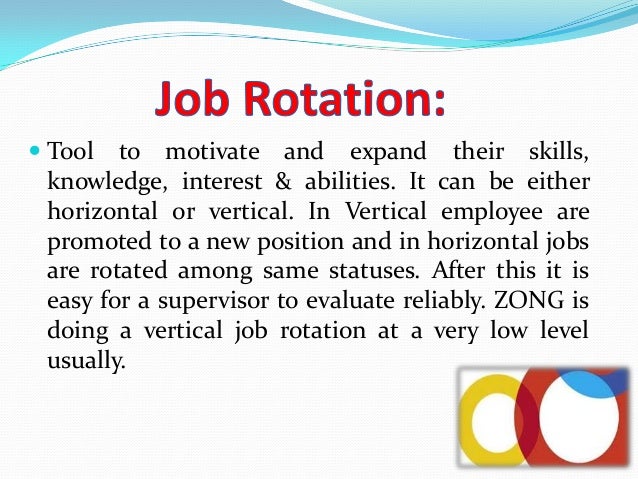 Job Rotation:

Tool to motivate and expand their skills, knowledge, interest & abilities. It can be either horizontal or vertical. In Vertical employee are promoted to a new position and in horizontal jobs are rotated among same statuses. After this it is easy for a supervisor to evaluate reliably. ZONG is doing a vertical job rotation at a very low level usually.